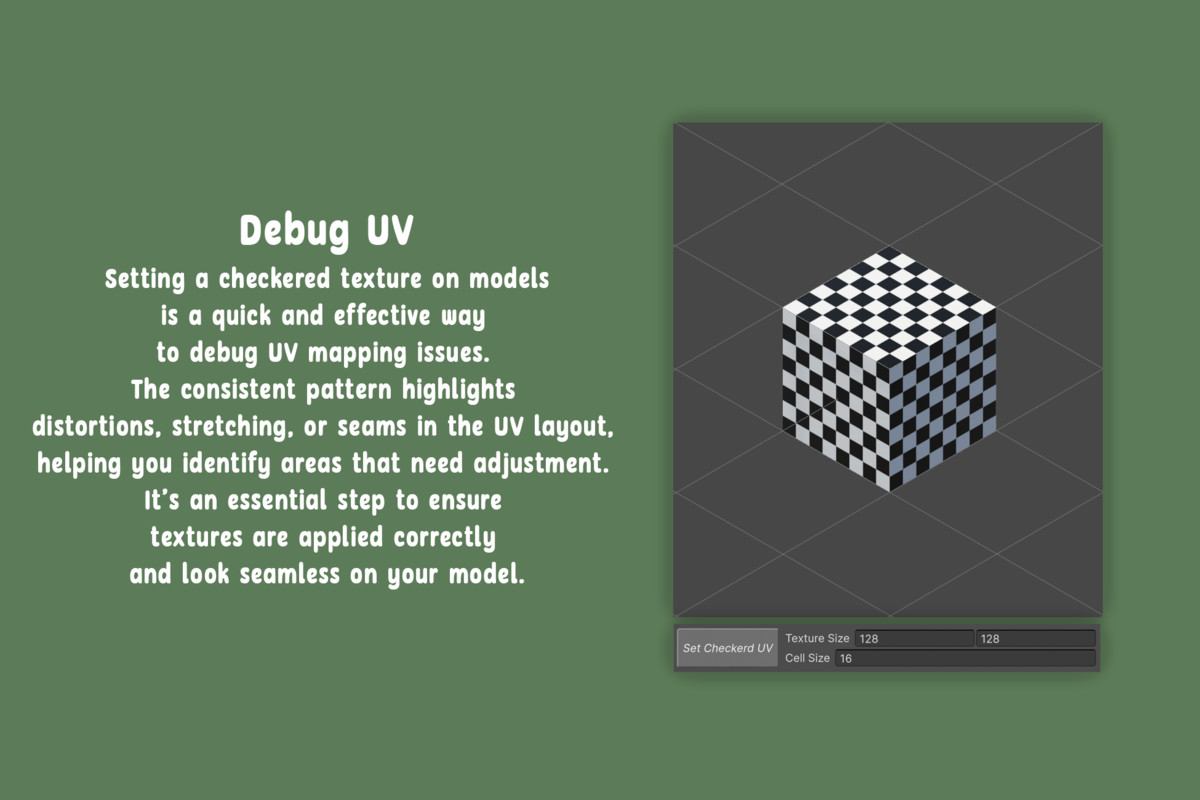 Debug UV

Setting a checkered texture on models is a quick and effective way to debug UV mapping issues. The consistent pattern highlights distortions, stretching, or seams in the UV layout, helping you identify areas that need adjustment. It's an essential step to ensure textures are applied correctly and look seamless on your model.

Set Checkerd UV
Texture Size 128 128
Cell Size 16